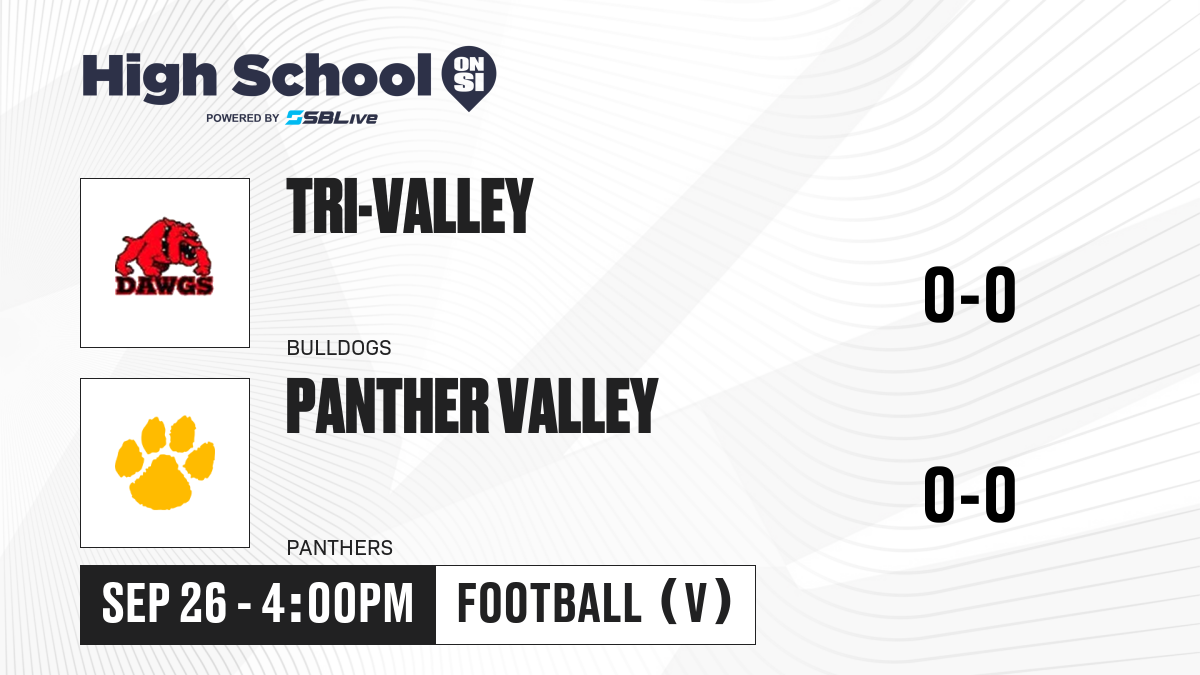 High School ON SI
POWERED BY SBLive

DAWGS

TRI-VALLEY

BULLDOGS

0-0

PANTHER VALLEY

PANTHERS

0-0

SEP 26 - 4:00PM

FOOTBALL (V)